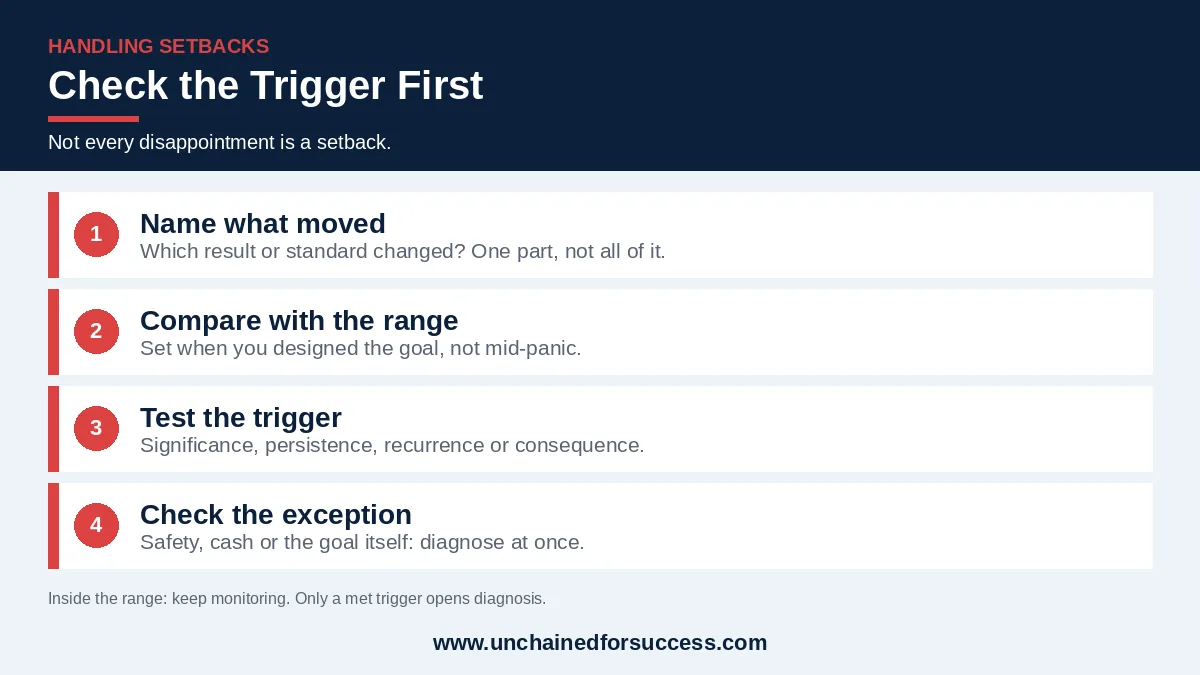 HANDLING SETBACKS

Check the Trigger First

Not every disappointment is a setback.

1
Name what moved
Which result or standard changed? One part, not all of it.

2
Compare with the range
Set when you designed the goal, not mid-panic.

3
Test the trigger
Significance, persistence, recurrence or consequence.

4
Check the exception
Safety, cash or the goal itself: diagnose at once.

Inside the range: keep monitoring. Only a met trigger opens diagnosis.

www.unchainedforsuccess.com